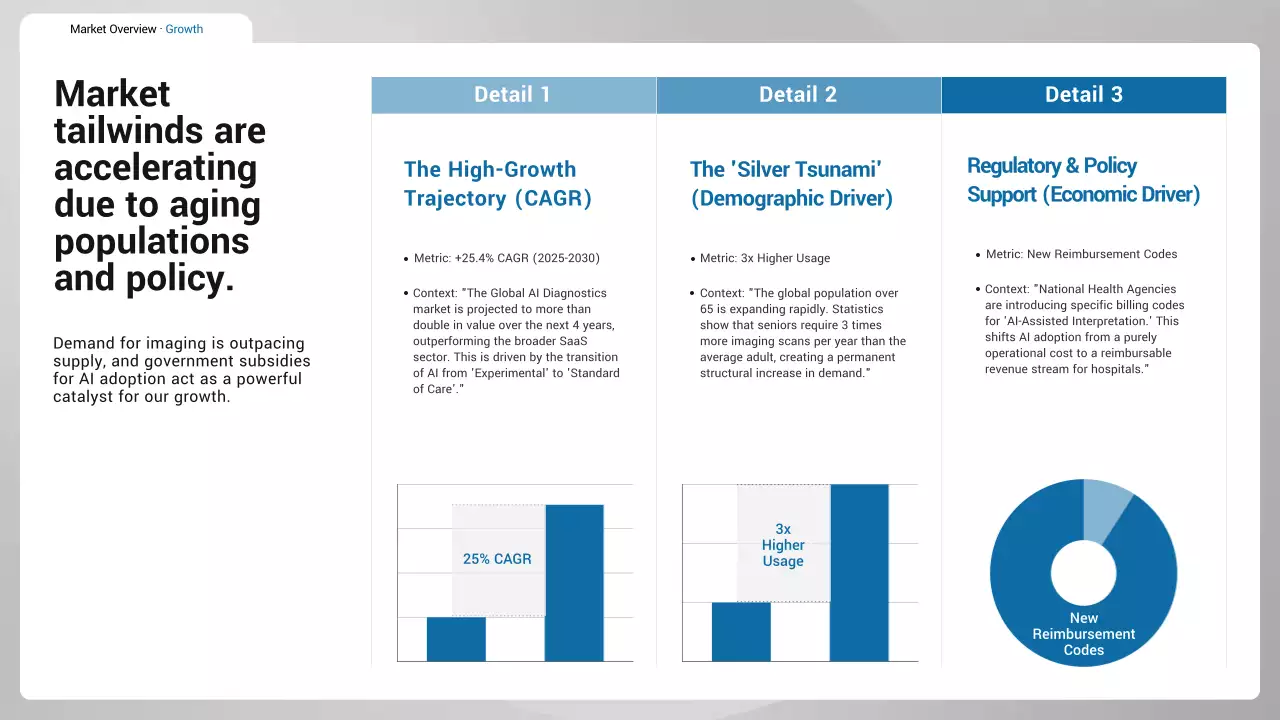 Market Overview · Growth

Market tailwinds are accelerating due to aging populations and policy.

Demand for imaging is outpacing supply, and government subsidies for AI adoption act as a powerful catalyst for our growth.

Detail 1

The High-Growth Trajectory (CAGR)

• Metric: +25.4% CAGR (2025-2030)

• Context: "The Global AI Diagnostics market is projected to more than double in value over the next 4 years, outperforming the broader SaaS sector. This is driven by the transition of AI from 'Experimental' to 'Standard of Care'."

25% CAGR

Detail 2

The 'Silver Tsunami' (Demographic Driver)

• Metric: 3x Higher Usage

• Context: "The global population over 65 is expanding rapidly. Statistics show that seniors require 3 times more imaging scans per year than the average adult, creating a permanent structural increase in demand."

3x Higher Usage

Detail 3

Regulatory & Policy Support (Economic Driver)

• Metric: New Reimbursement Codes

• Context: "National Health Agencies are introducing specific billing codes for 'AI-Assisted Interpretation.' This shifts AI adoption from a purely operational cost to a reimbursable revenue stream for hospitals."

New Reimbursement Codes